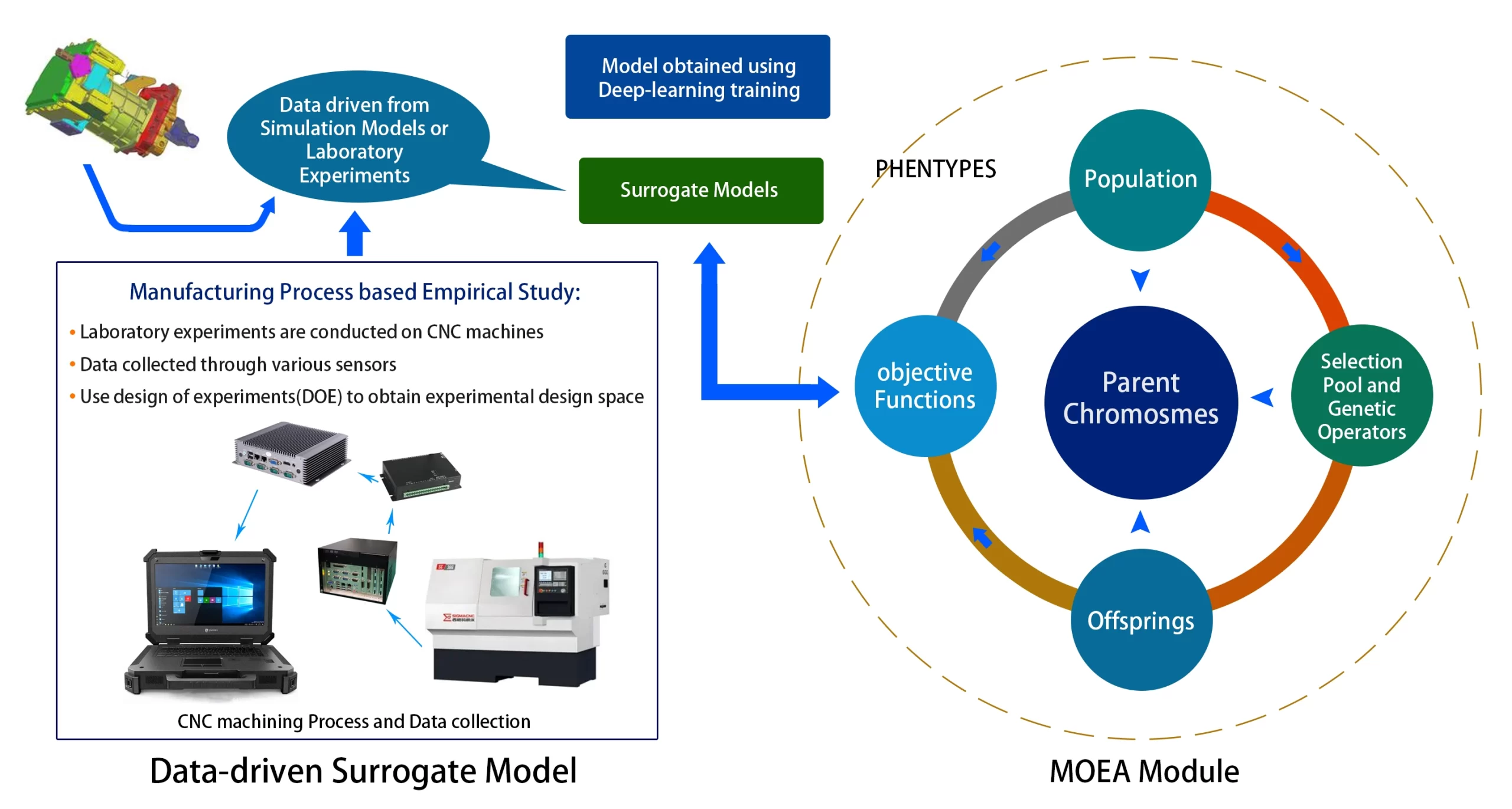 Data driven from Simulation Models or Laboratory Experiments

Model obtained using Deep-learning training

Surrogate Models

Manufacturing Process based Empirical Study:

• Laboratory experiments are conducted on CNC machines
• Data collected through various sensors
• Use design of experiments(DOE) to obtain experimental design space

CNC machining Process and Data collection

Data-driven Surrogate Model

PHENTYPES

Population

objective Functions

Parent Chromosmes

Selection Pool and Genetic Operators

Offsprings

MOEA Module